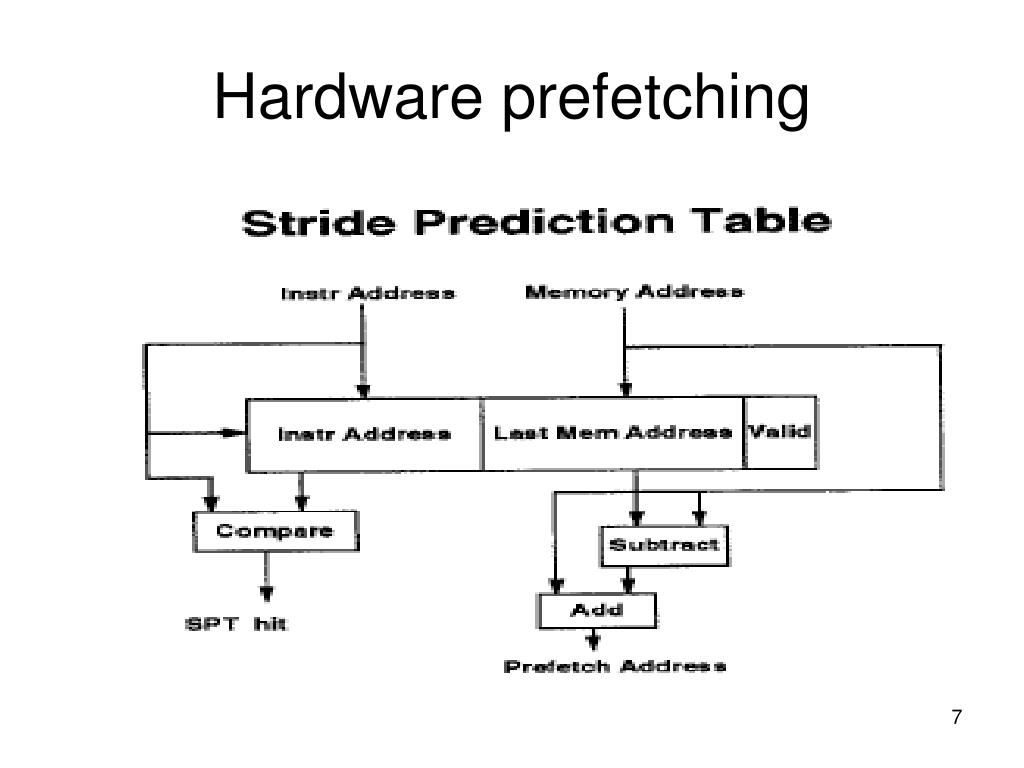 Hardware prefetching

Stride Prediction Table

Instr Address

Memory Address

Instr Address

Last Mem Address

Valid

Compare

Subtract

Add

SPT hit

Prefetch Address

7